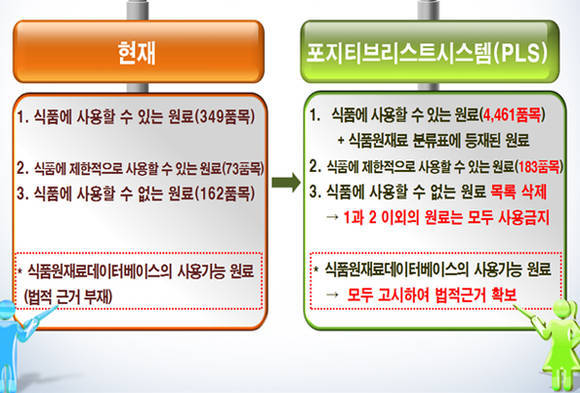 현재

1. 식품에 사용할 수 있는 원료(349품목)

2. 식품에 제한적으로 사용할 수 있는 원료(73품목)

3. 식품에 사용할 수 없는 원료(162품목)

* 식품원재료데이터베이스의 사용가능 원료 (법적 근거 부재)

포지티브리스트시스템(PLS)

1. 식품에 사용할 수 있는 원료(4,461품목) + 식품원재료 분류표에 등재된 원료

2. 식품에 제한적으로 사용할 수 있는 원료(183품목)

3. 식품에 사용할 수 없는 원료 목록 삭제 → 1과 2 이외의 원료는 모두 사용금지

* 식품원재료데이터베이스의 사용가능 원료 → 모두 고시하여 법적근거 확보